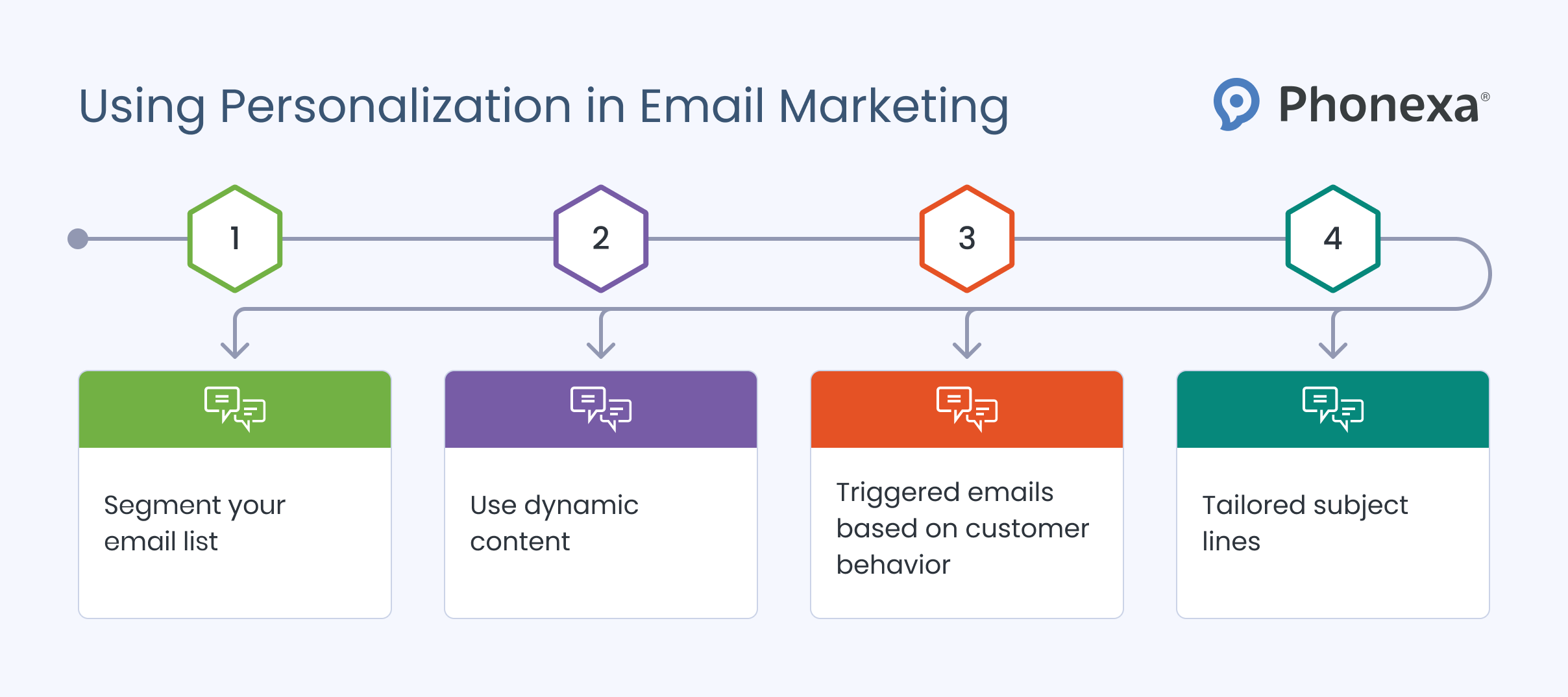 Using Personalization in Email Marketing

Phonexa®

1

2

3

4

Segment your email list

Use dynamic content

Triggered emails based on customer behavior

Tailored subject lines